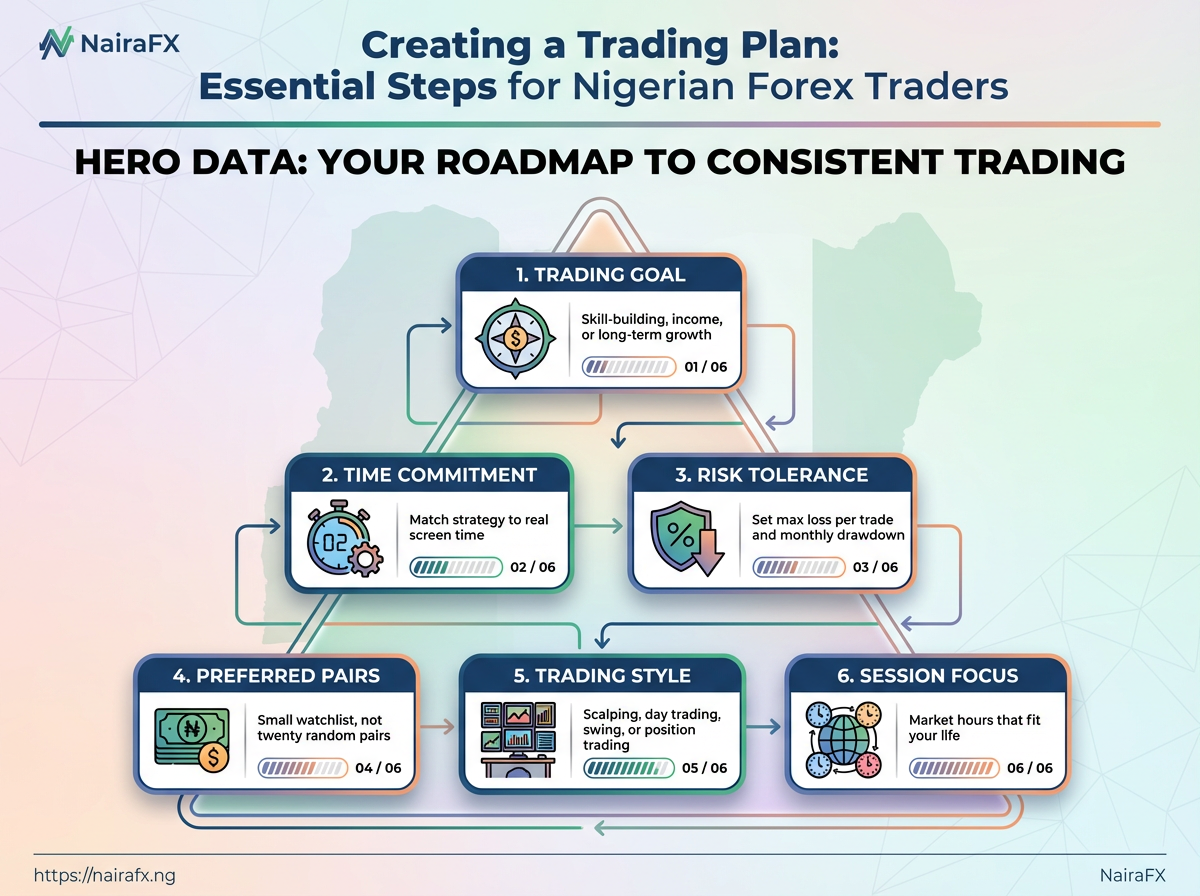 NairaFX

Creating a Trading Plan: Essential Steps for Nigerian Forex Traders

HERO DATA: YOUR ROADMAP TO CONSISTENT TRADING

1. TRADING GOAL
Skill-building, income, or long-term growth
01 / 06

2. TIME COMMITMENT
02
Match strategy to real screen time
02 / 06

3. RISK TOLERANCE
%
Set max loss per trade and monthly drawdown
03 / 06

4. PREFERRED PAIRS
Small watchlist, not twenty random pairs
04 / 06

5. TRADING STYLE
Scalping, day trading, swing, or position trading
05 / 06

6. SESSION FOCUS
Market hours that fit your llfe
06 / 06

https://nairafx.ng
NairaFX